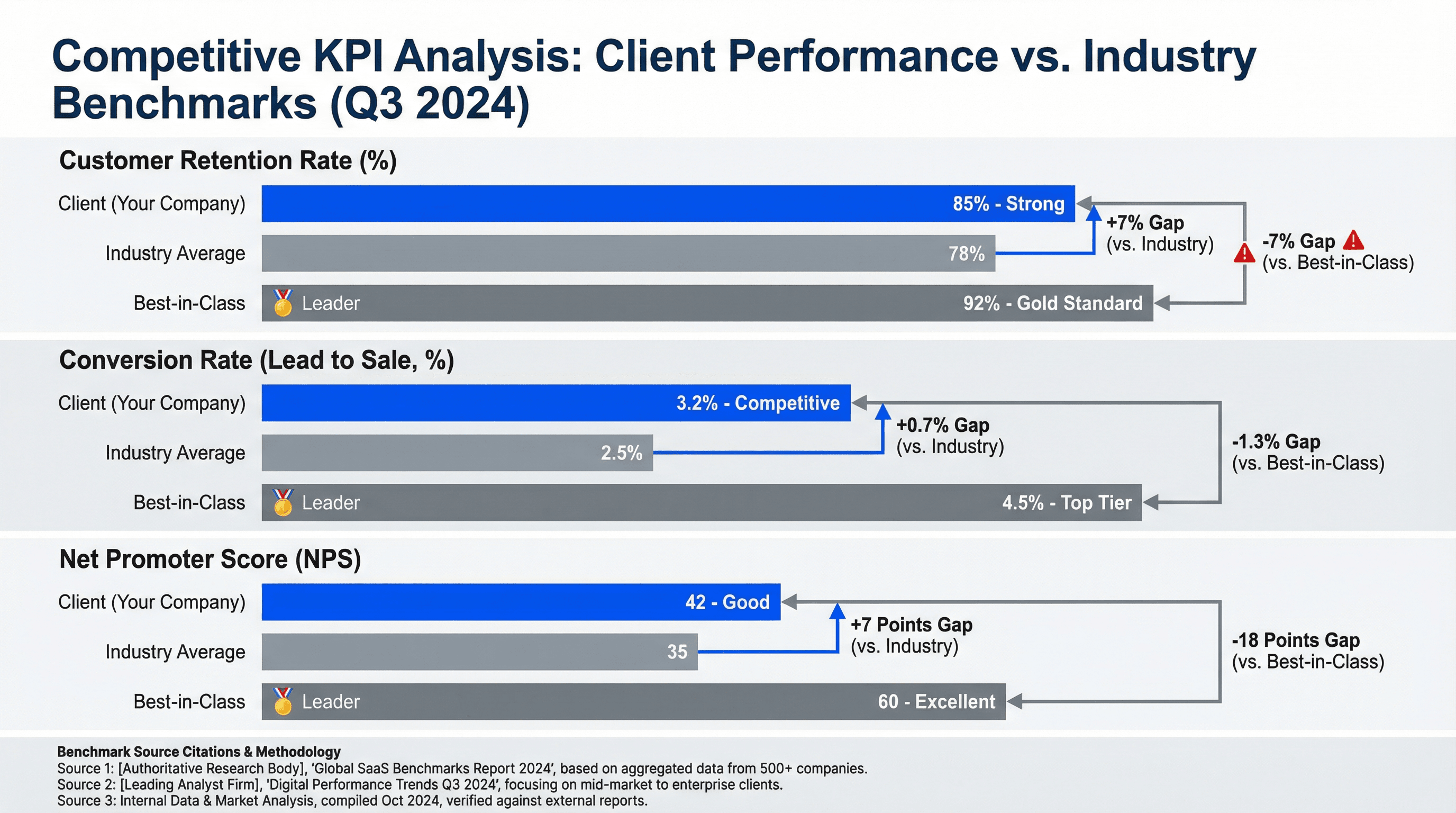 Competitive KPI Analysis: Client Performance vs. Industry Benchmarks (Q3 2024)

Customer Retention Rate (%)

Client (Your Company) 85% - Strong

Industry Average 78%

Best-in-Class Leader 92% - Gold Standard

+7% Gap (vs. Industry)

-7% Gap (vs. Best-in-Class)

Conversion Rate (Lead to Sale, %)

Client (Your Company) 3.2% - Competitive

Industry Average 2.5%

Best-in-Class Leader 4.5% - Top Tier

+0.7% Gap (vs. Industry)

-1.3% Gap (vs. Best-in-Class)

Net Promoter Score (NPS)

Client (Your Company) 42 - Good

Industry Average 35

Best-in-Class Leader 60 - Excellent

+7 Points Gap (vs. Industry)

-18 Points Gap (vs. Best-in-Class)

Benchmark Source Citations & Methodology
Source 1: [Authoritative Research Body], 'Global SaaS Benchmarks Report 2024', based on aggregated data from 500+ companies.
Source 2: [Leading Analyst Firm], 'Digital Performance Trends Q3 2024', focusing on mid-market to enterprise clients.
Source 3: Internal Data & Market Analysis, compiled Oct 2024, verified against external reports.